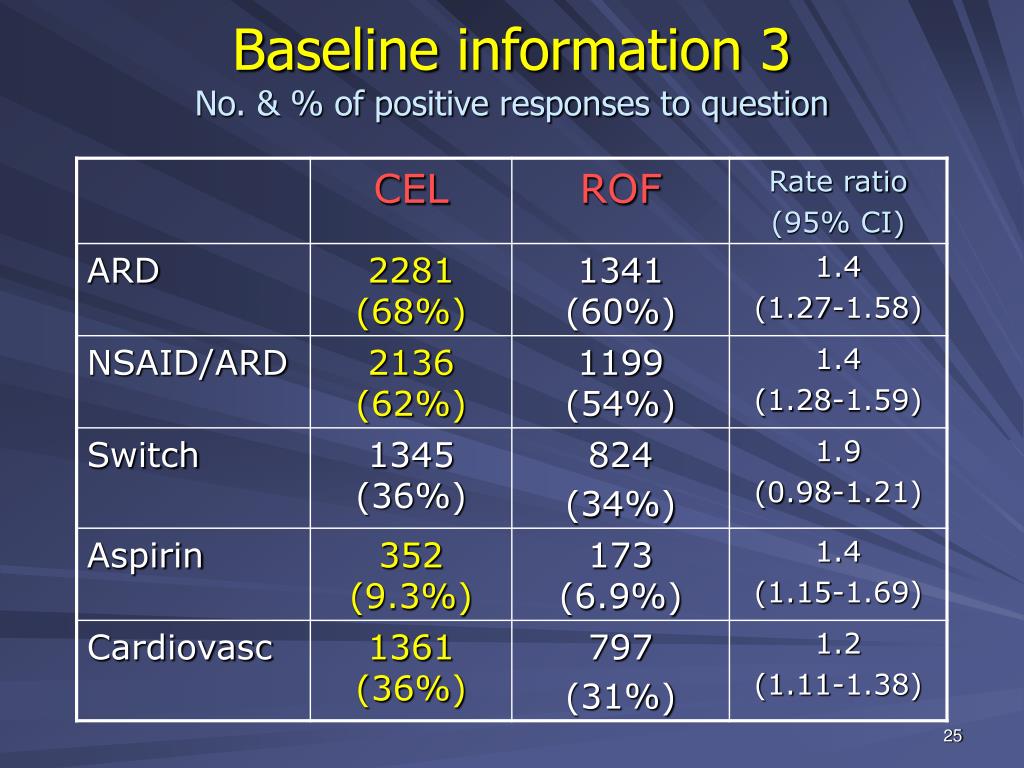 Baseline information 3
No. & % of positive responses to question

| | CEL | ROF | Rate ratio (95% CI) |
|---|---|---|---|
| ARD | 2281 (68%) | 1341 (60%) | 1.4 (1.27-1.58) |
| NSAID/ARD | 2136 (62%) | 1199 (54%) | 1.4 (1.28-1.59) |
| Switch | 1345 (36%) | 824 (34%) | 1.9 (0.98-1.21) |
| Aspirin | 352 (9.3%) | 173 (6.9%) | 1.4 (1.15-1.69) |
| Cardiovasc | 1361 (36%) | 797 (31%) | 1.2 (1.11-1.38) |

25